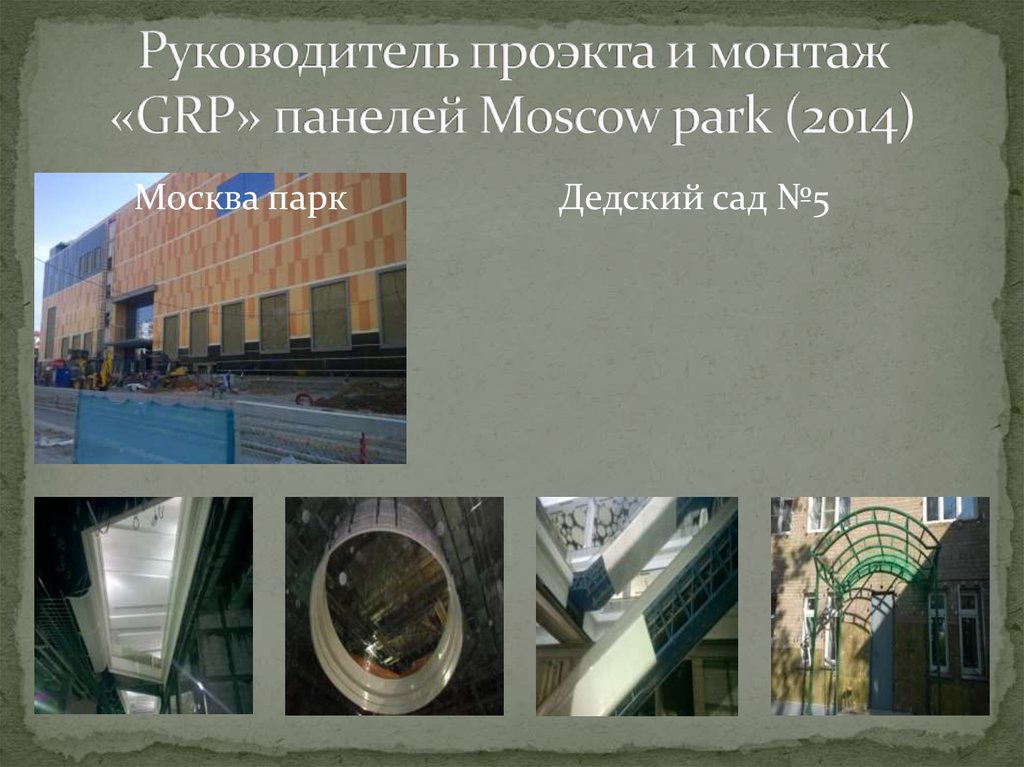 Руководитель проэкта и монтаж «GRP» панелей Moscow park (2014)

Москва парк

Дедский сад №5